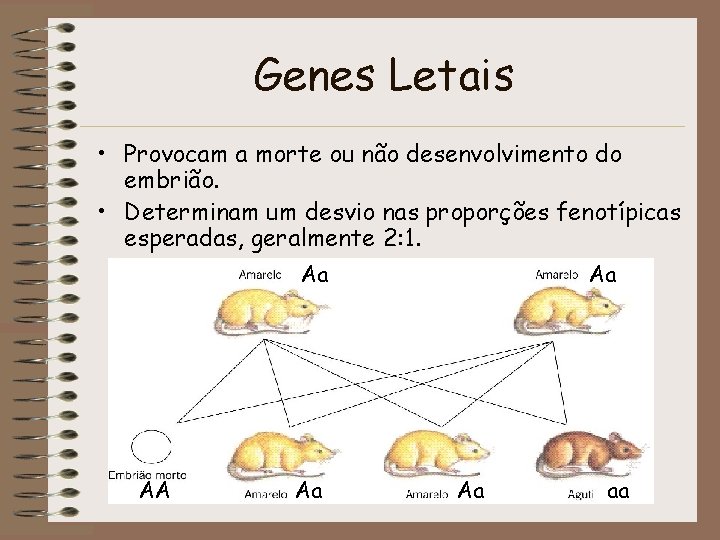 Genes Letais

• Provocam a morte ou não desenvolvimento do embrião.

• Determinam um desvio nas proporções fenotípicas esperadas, geralmente 2:1.

Amarelo Aa

Amarelo Aa

Embrião morto AA

Amarelo Aa

Amarelo Aa

Aguti aa